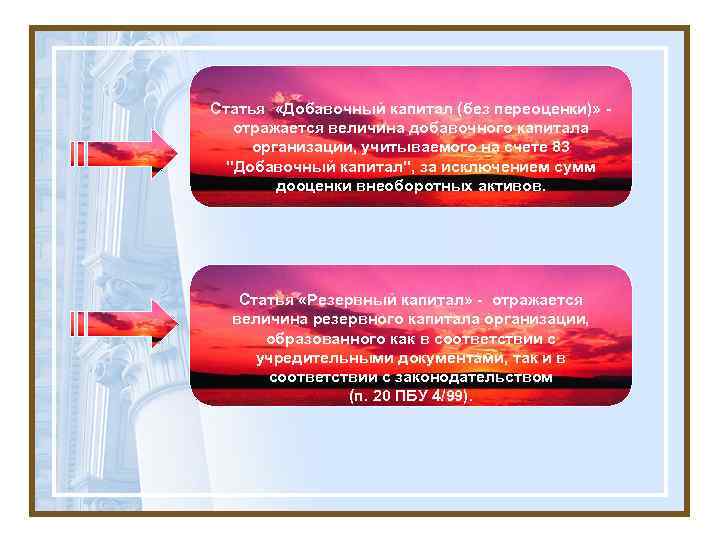 Статья «Добавочный капитал (без переоценки)» - отражается величина добавочного капитала организации, учитываемого на счете 83 "Добавочный капитал", за исключением сумм дооценки внеоборотных активов.

Статья «Резервный капитал» - отражается величина резервного капитала организации, образованного как в соответствии с учредительными документами, так и в соответствии с законодательством (п. 20 ПБУ 4/99).